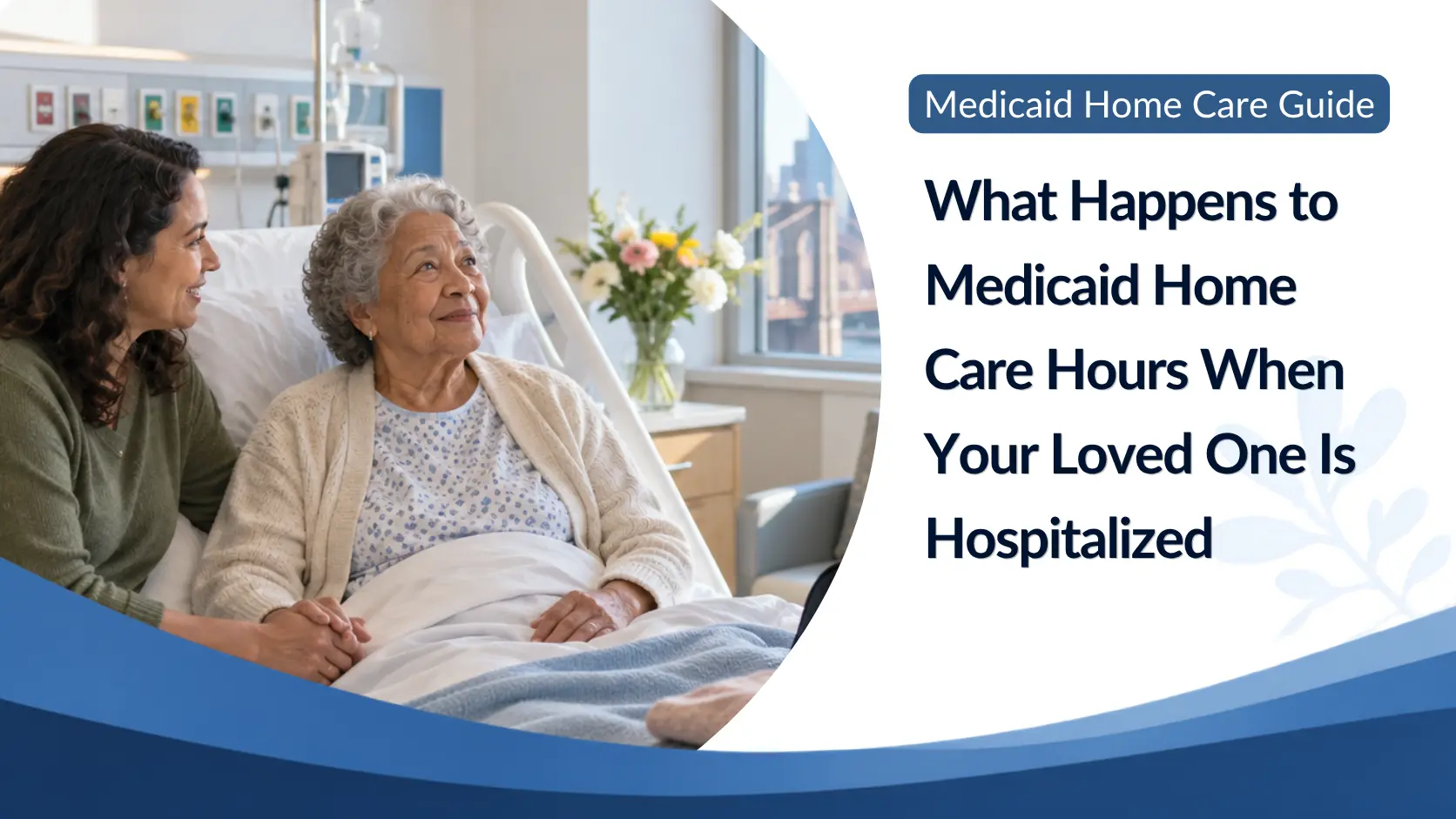 Medicaid Home Care Guide

What Happens to Medicaid Home Care Hours When Your Loved One Is Hospitalized